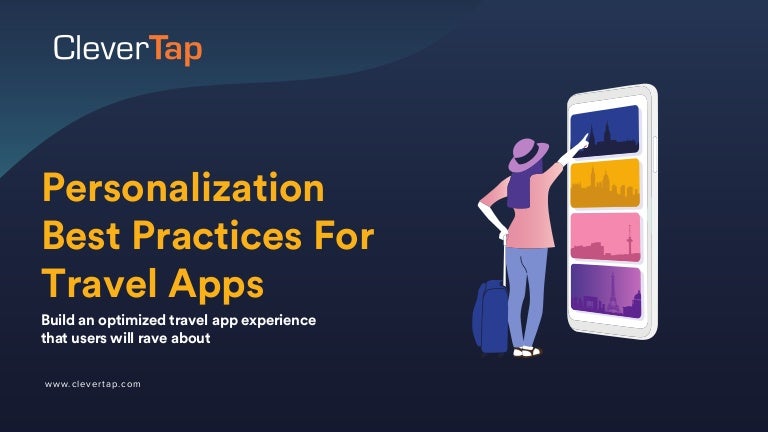 CleverTap

Personalization Best Practices For Travel Apps

Build an optimized travel app experience that users will rave about

www.clevertap.com